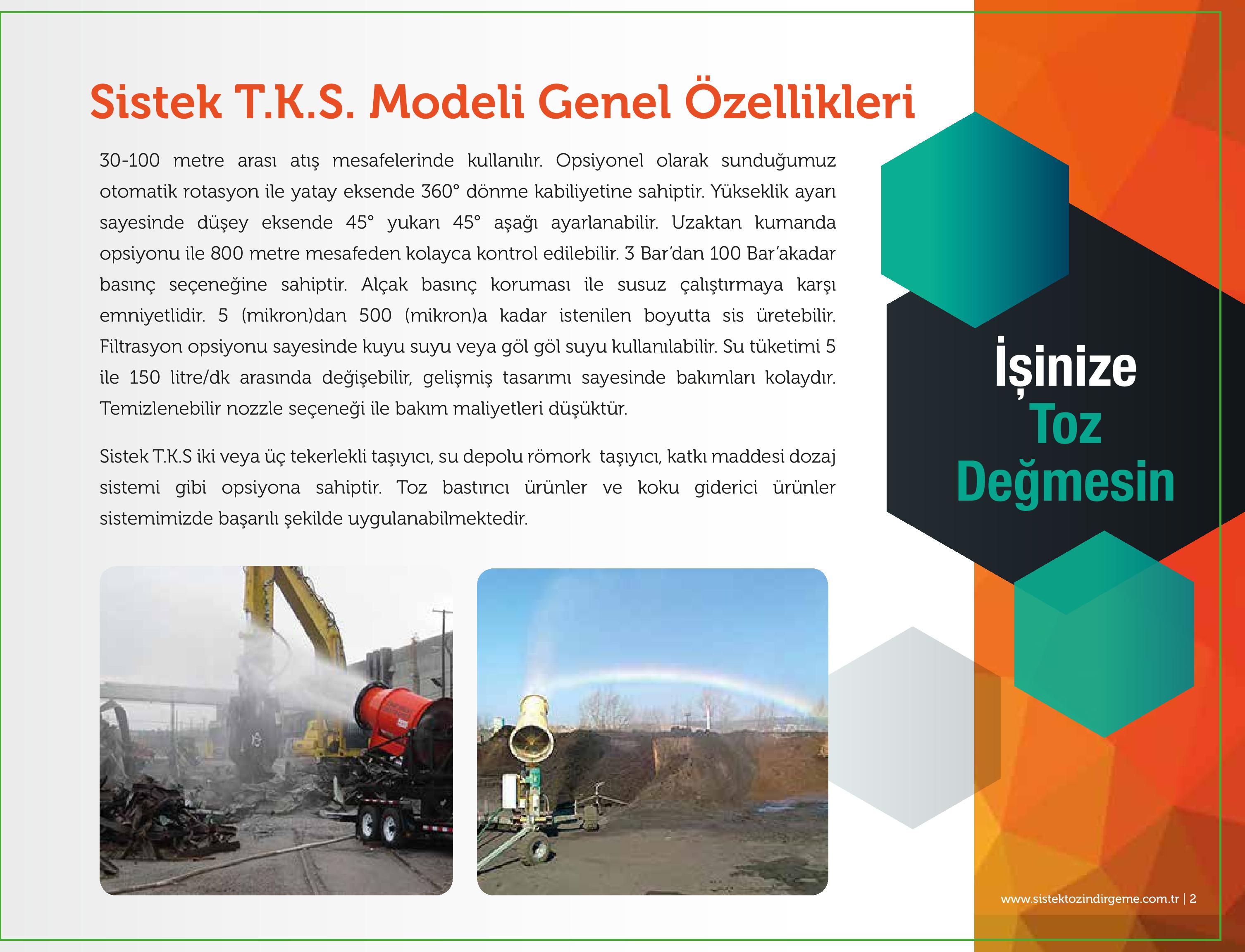 Sistek T.K.S. Modeli Genel Özellikleri

30-100 metre arası atış mesafelerinde kullanılır. Opsiyonel olarak sunduğumuz otomatik rotasyon ile yatay eksende 360° dönme kabiliyetine sahiptir. Yükseklik ayarı sayesinde düşey eksende 45° yukarı 45° aşağı ayarlanabilir. Uzaktan kumanda opsiyonu ile 800 metre mesafeden kolayca kontrol edilebilir. 3 Bar'dan 100 Bar'akadar basınç seçeneğine sahiptir. Alçak basınç koruması ile susuz çalıştırmaya karşı emniyetlidir. 5 (mikron)dan 500 (mikron)a kadar istenilen boyutta sis üretebilir. Filtrasyon opsiyonu sayesinde kuyu suyu veya göl göl suyu kullanılabilir. Su tüketimi 5 ile 150 litre/dk arasında değişebilir, gelişmiş tasarımı sayesinde bakımları kolaydır. Temizlenebilir nozzle seçeneği ile bakım maliyetleri düşüktür.

Sistek T.K.S iki veya üç tekerlekli taşıyıcı, su depolu römork taşıyıcı, katkı maddesi dozaj sistemi gibi opsiyona sahiptir. Toz bastırıcı ürünler ve koku giderici ürünler sistemimizde başarılı şekilde uygulanabilmektedir.

İşinize
Toz
Değmesin

www.sistektozindirgeme.com.tr | 2